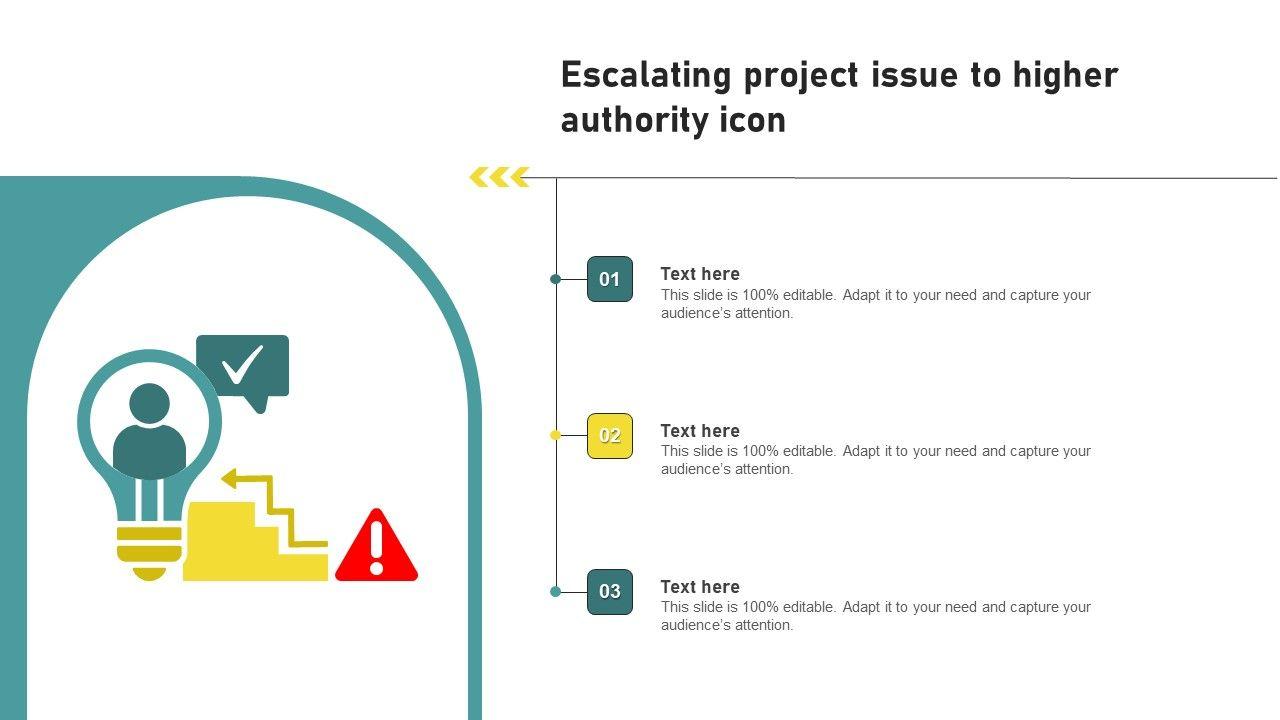 Escalating project issue to higher authority icon

01
Text here
This slide is 100% editable. Adapt it to your need and capture your audience's attention.

02
Text here
This slide is 100% editable. Adapt it to your need and capture your audience's attention.

03
Text here
This slide is 100% editable. Adapt it to your need and capture your audience's attention.